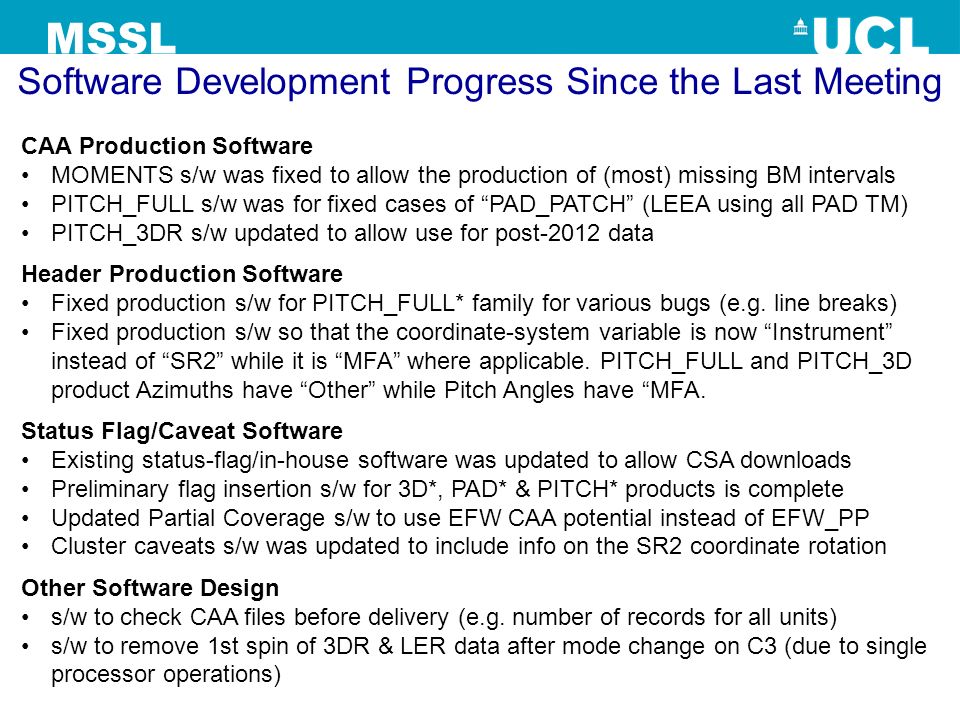 MSSL

UCL

Software Development Progress Since the Last Meeting

CAA Production Software
• MOMENTS s/w was fixed to allow the production of (most) missing BM intervals
• PITCH_FULL s/w was for fixed cases of “PAD_PATCH” (LEEA using all PAD TM)
• PITCH_3DR s/w updated to allow use for post-2012 data

Header Production Software
• Fixed production s/w for PITCH_FULL* family for various bugs (e.g. line breaks)
• Fixed production s/w so that the coordinate-system variable is now “Instrument” instead of “SR2” while it is “MFA” where applicable. PITCH_FULL and PITCH_3D product Azimuths have “Other” while Pitch Angles have “MFA.

Status Flag/Caveat Software
• Existing status-flag/in-house software was updated to allow CSA downloads
• Preliminary flag insertion s/w for 3D*, PAD* & PITCH* products is complete
• Updated Partial Coverage s/w to use EFW CAA potential instead of EFW_PP
• Cluster caveats s/w was updated to include info on the SR2 coordinate rotation

Other Software Design
• s/w to check CAA files before delivery (e.g. number of records for all units)
• s/w to remove 1st spin of 3DR & LER data after mode change on C3 (due to single processor operations)